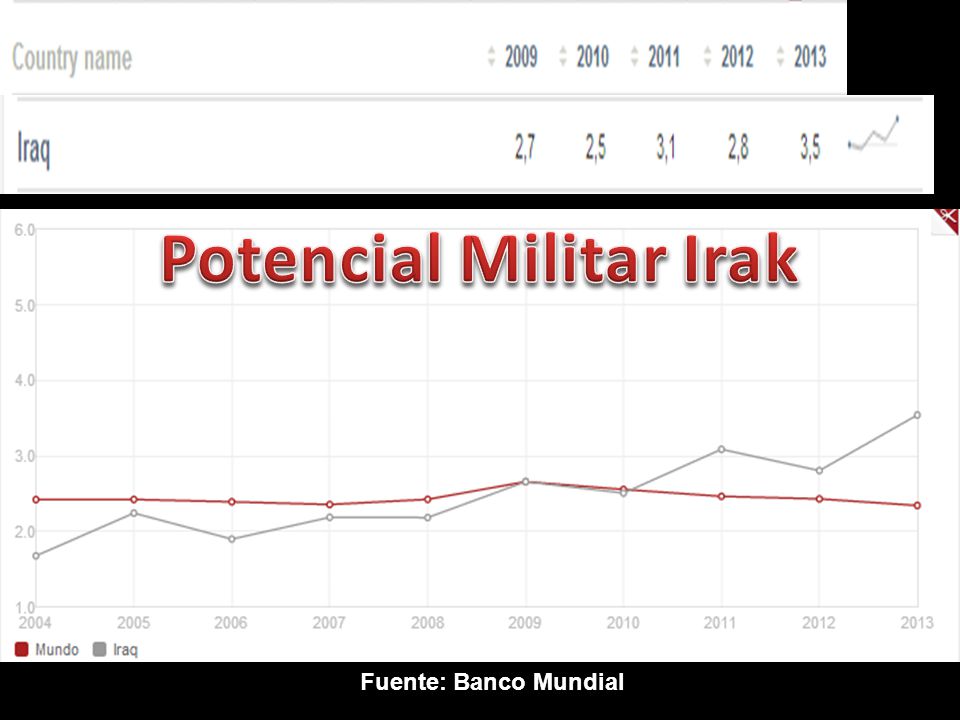 | Country name | 2009 | 2010 | 2011 | 2012 | 2013 |
|---|---|---|---|---|---|
| Iraq | 2,7 | 2,5 | 3,1 | 2,8 | 3,5 |

Potencial Militar Irak

6.0
5.0
4.0
3.0
2.0
1.0

2004 2005 2006 2007 2008 2009 2010 2011 2012 2013

Mundo Iraq

Fuente: Banco Mundial